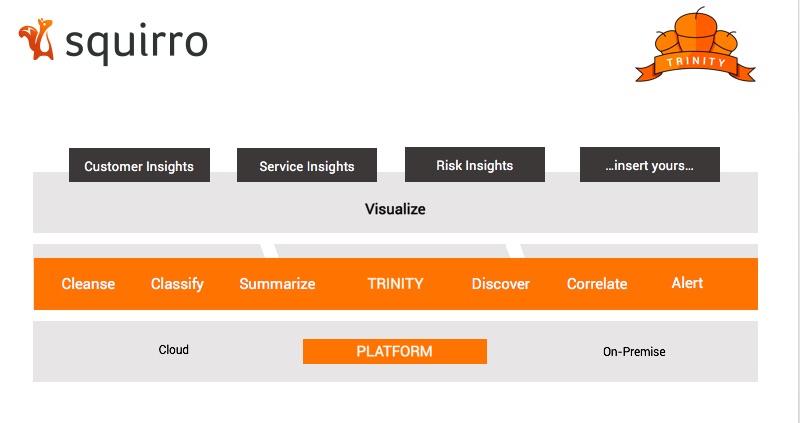 squirro

TRINITY

Customer Insights
Service Insights
Risk Insights
...insert yours...

Visualize

Cleanse
Classify
Summarize
TRINITY
Discover
Correlate
Alert

Cloud
PLATFORM
On-Premise